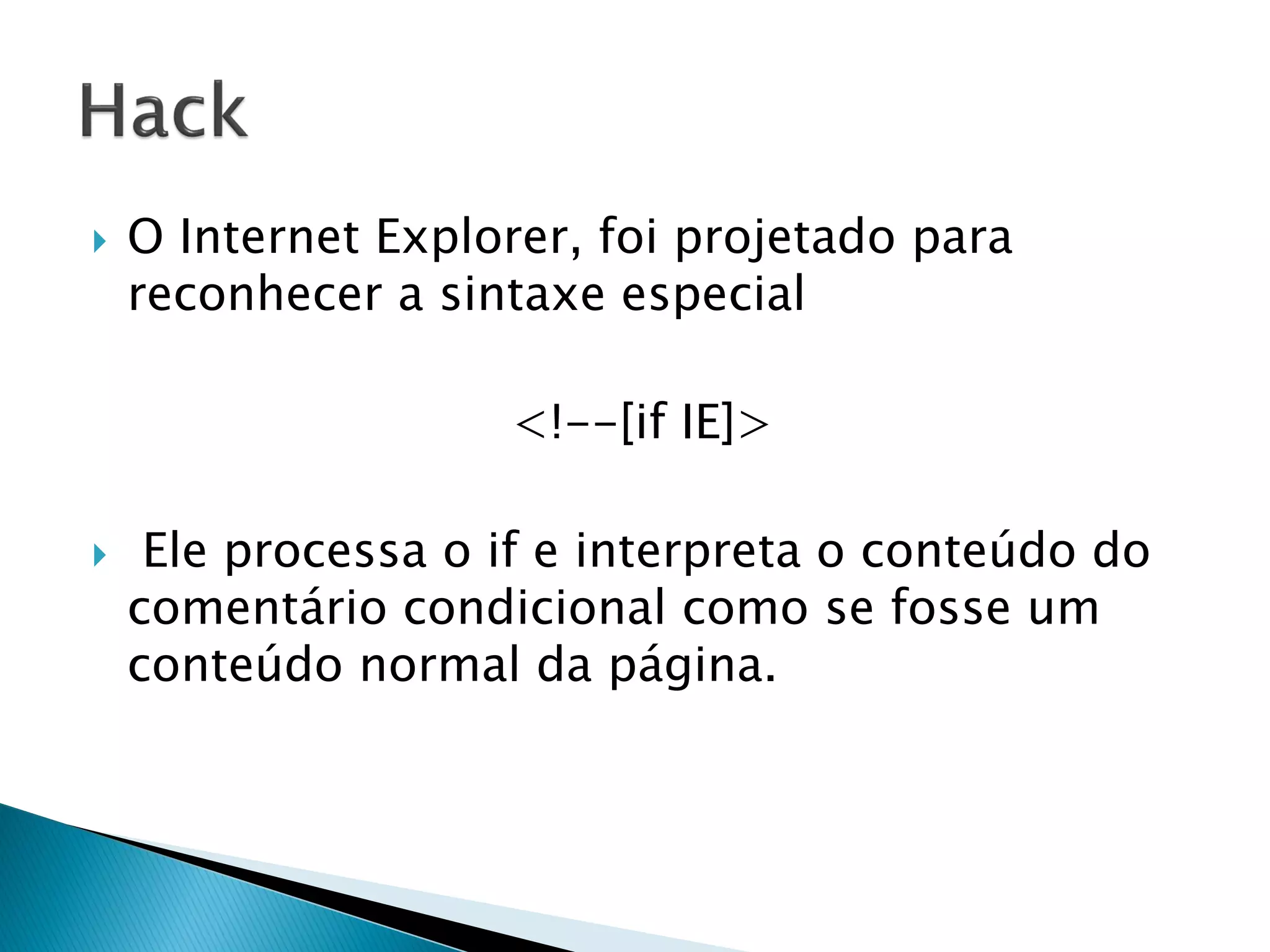 Hack

O Internet Explorer, foi projetado para reconhecer a sintaxe especial

<!--[if IE]>

Ele processa o if e interpreta o conteúdo do comentário condicional como se fosse um conteúdo normal da página.